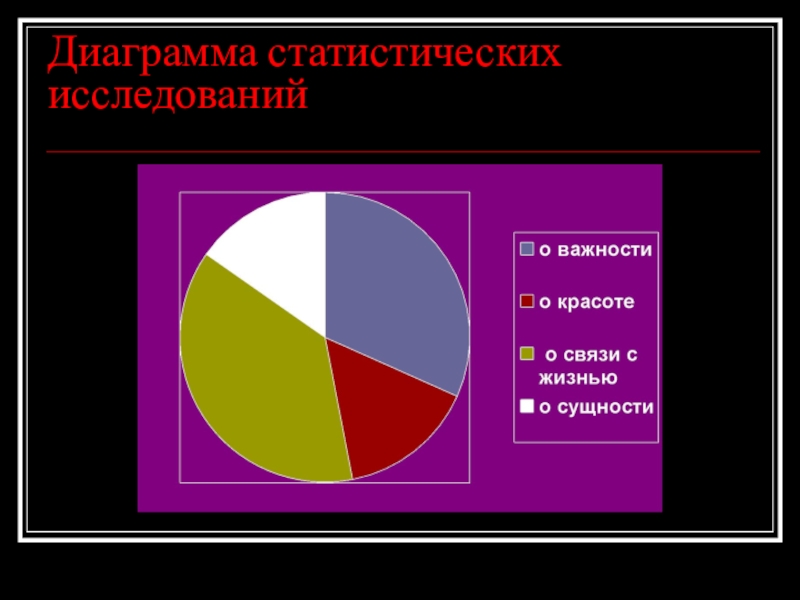 Диаграмма статистических исследований

о важности

о красоте

о связи с жизнью

о сущности